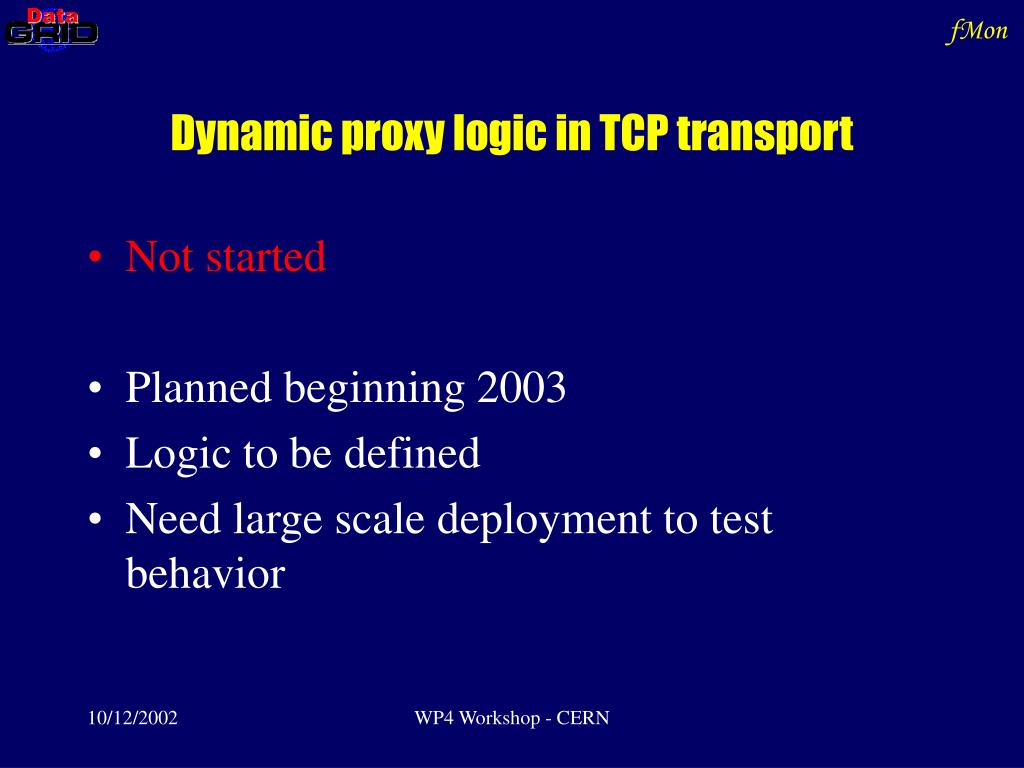 Data GRID

fMon

Dynamic proxy logic in TCP transport

• Not started

• Planned beginning 2003
• Logic to be defined
• Need large scale deployment to test behavior

10/12/2002

WP4 Workshop - CERN